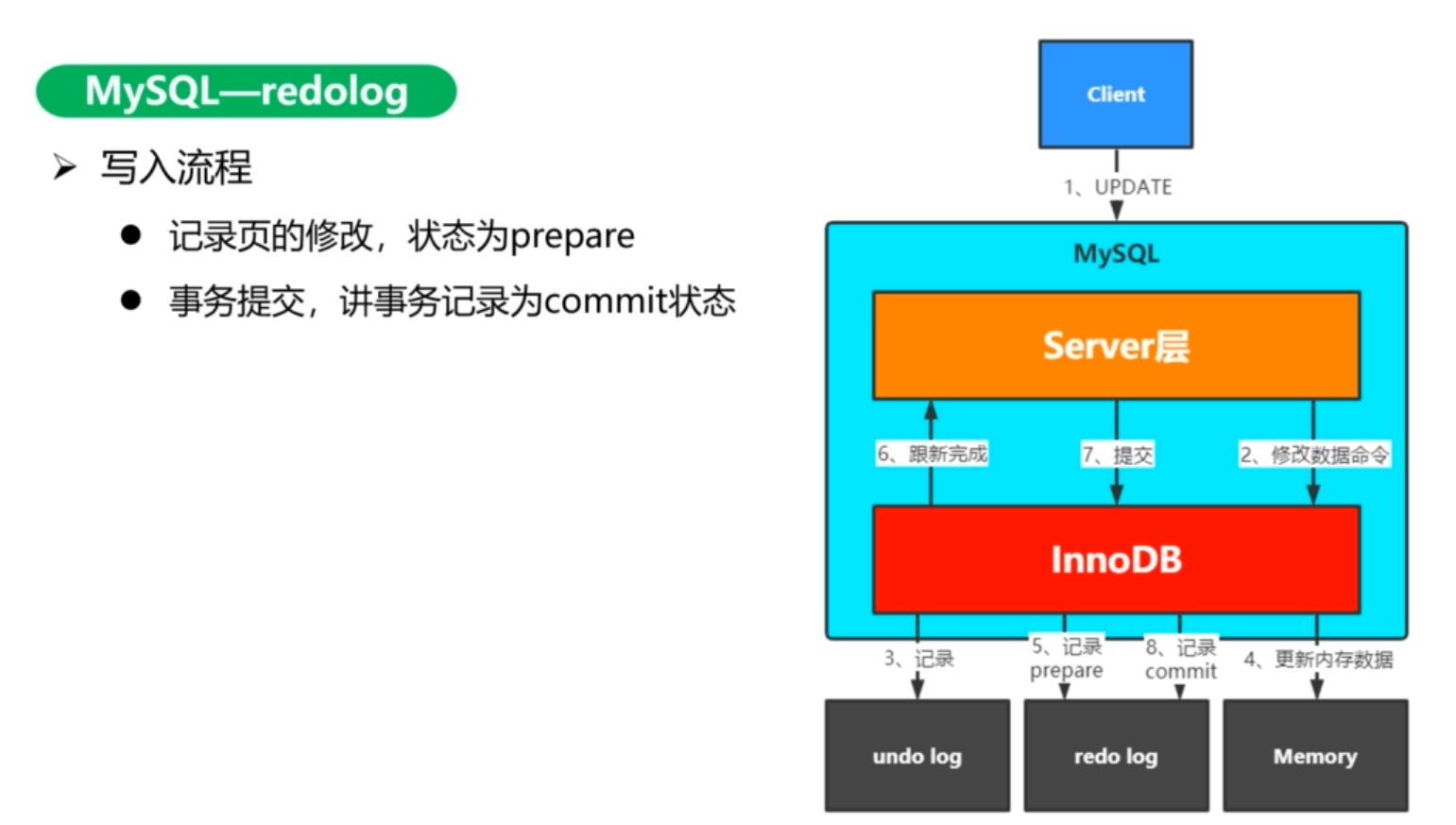 MySQL—redolog

➢ 写入流程

● 记录页的修改，状态为prepare

● 事务提交，讲事务记录为commit状态

Client

1、UPDATE

MySQL

Server层

6、跟新完成

7、提交

2、修改数据命令

InnoDB

3、记录

5、记录 prepare

8、记录 commit

4、更新内存数据

undo log

redo log

Memory